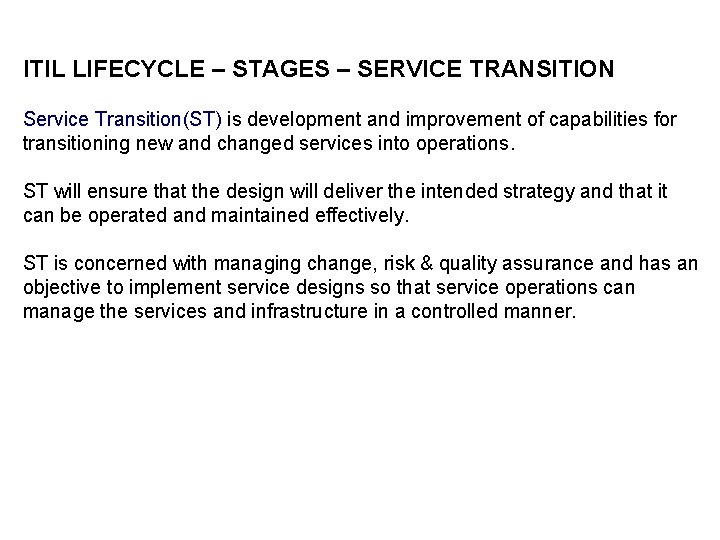 ITIL LIFECYCLE – STAGES – SERVICE TRANSITION

Service Transition(ST) is development and improvement of capabilities for transitioning new and changed services into operations.

ST will ensure that the design will deliver the intended strategy and that it can be operated and maintained effectively.

ST is concerned with managing change, risk & quality assurance and has an objective to implement service designs so that service operations can manage the services and infrastructure in a controlled manner.